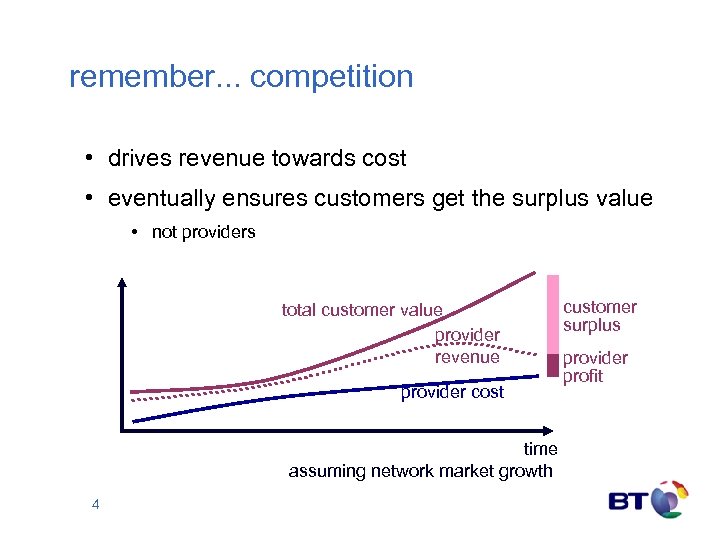 remember... competition

• drives revenue towards cost
• eventually ensures customers get the surplus value
  • not providers

total customer value
provider revenue
provider cost
customer surplus
provider profit
time
assuming network market growth

4

BT